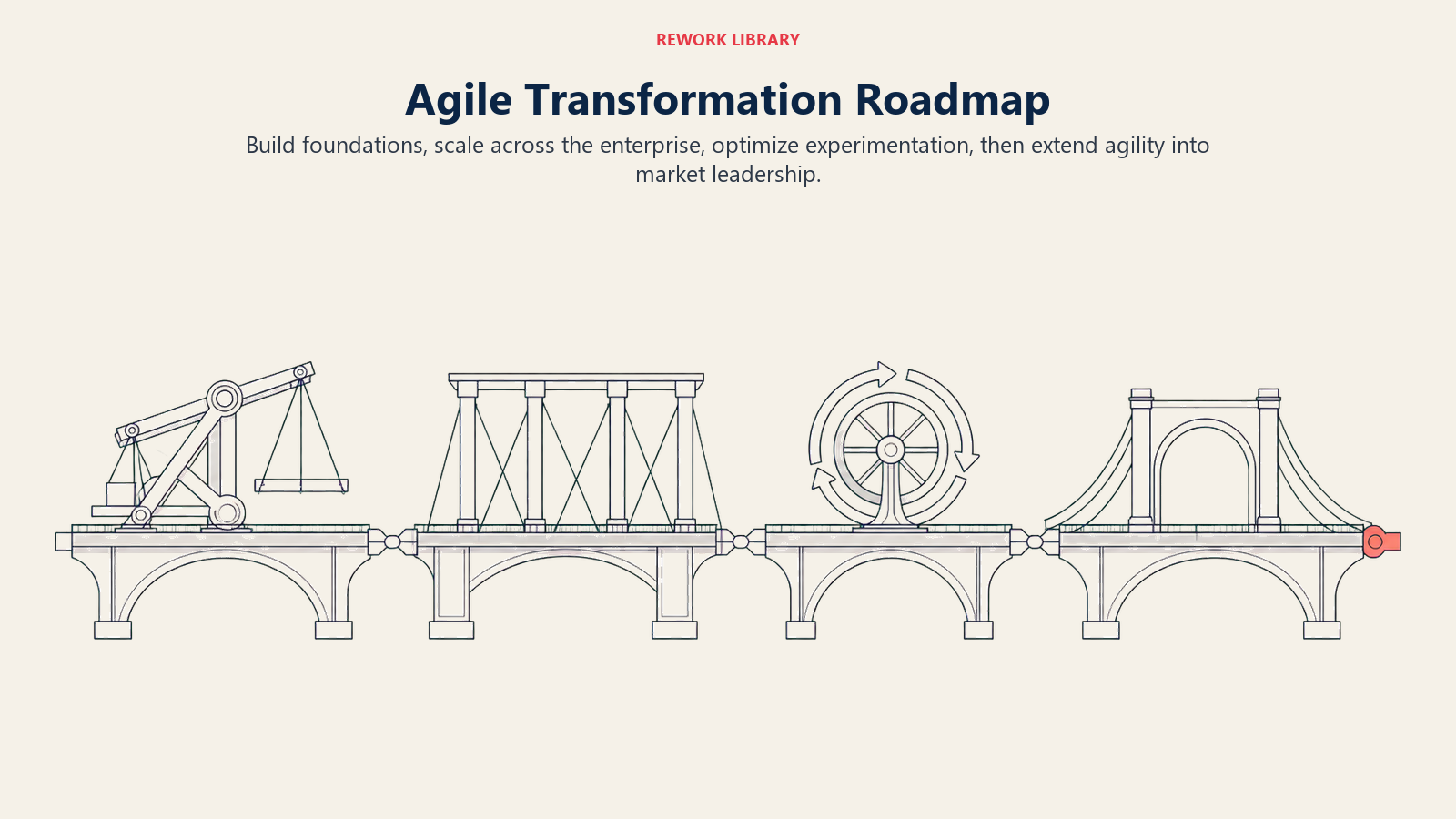 REWORK LIBRARY

Agile Transformation Roadmap

Build foundations, scale across the enterprise, optimize experimentation, then extend agility into market leadership.